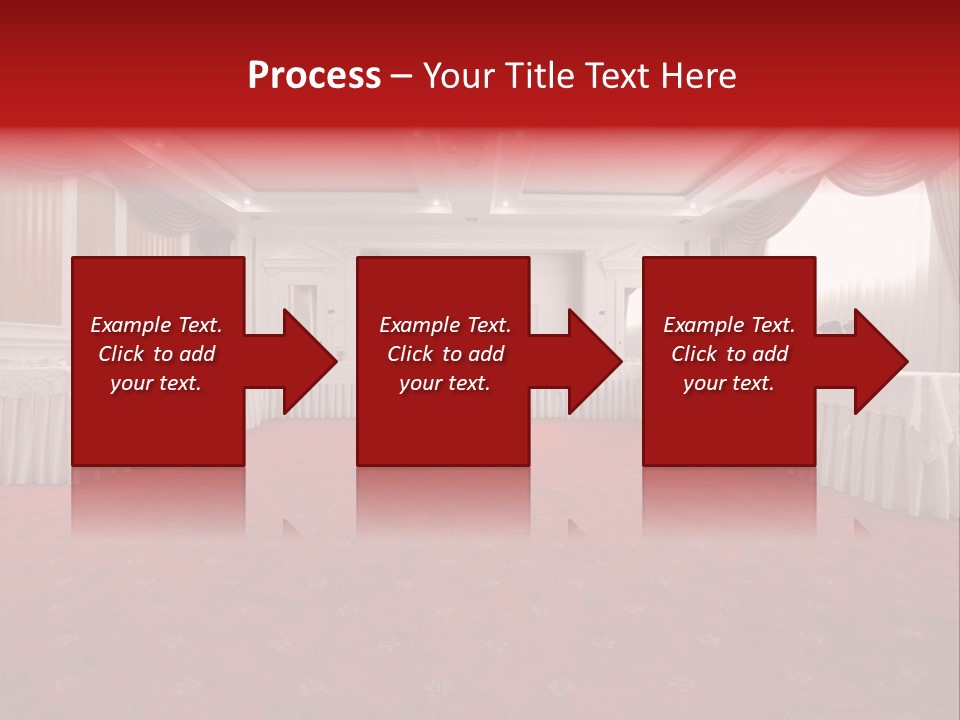 Process – Your Title Text Here

Example Text. Click to add your text.

Example Text. Click to add your text.

Example Text. Click to add your text.